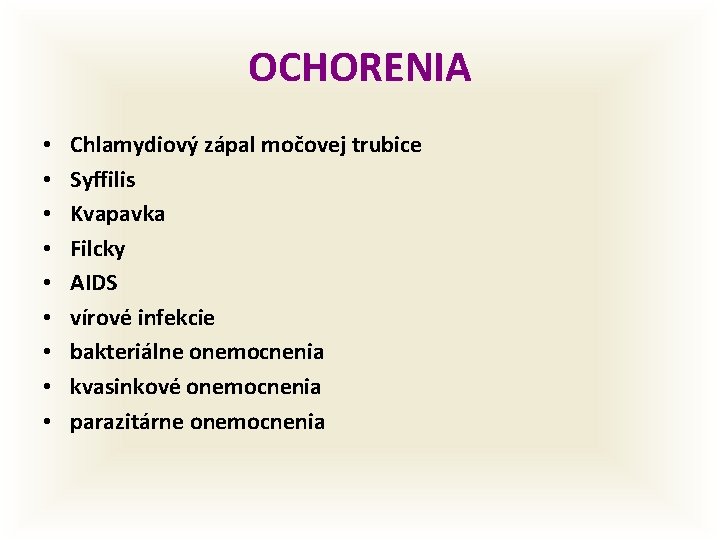 OCHORENIA

• Chlamydiový zápal močovej trubice
• Syffilis
• Kvapavka
• Filcky
• AIDS
• vírové infekcie
• bakteriálne onemocnenia
• kvasinkové onemocnenia
• parazitárne onemocnenia